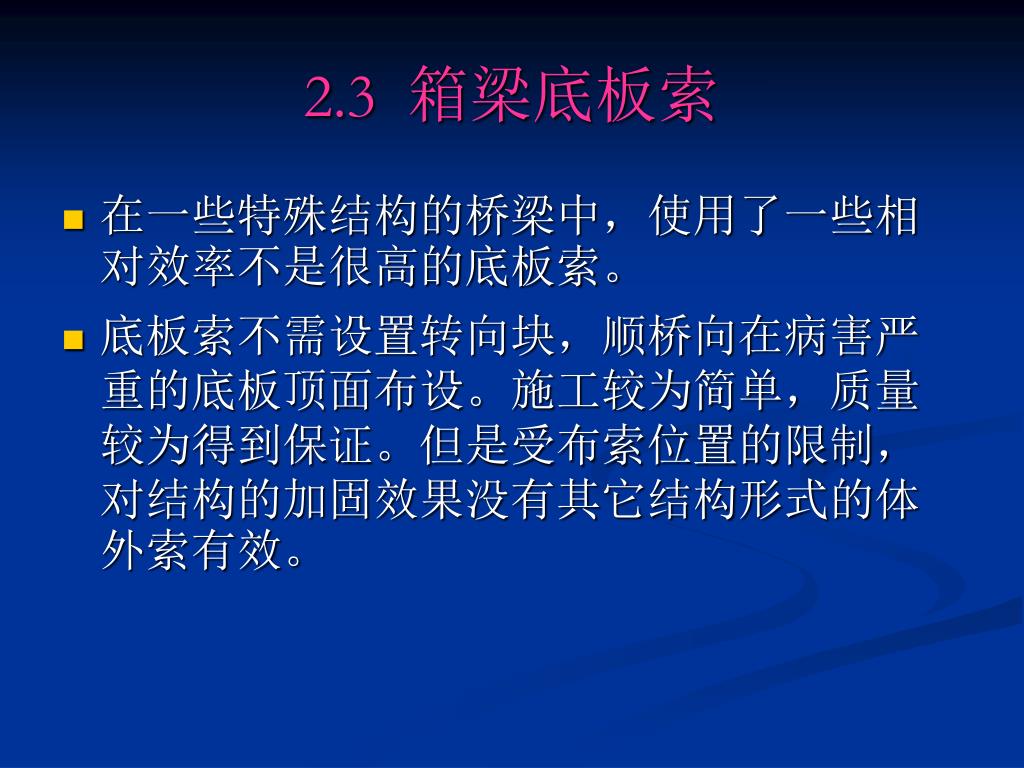 2.3 箱梁底板索

在一些特殊结构的桥梁中，使用了一些相对效率不是很高的底板索。

底板索不需设置转向块，顺桥向在病害严重的底板顶面布设。施工较为简单，质量较为得到保证。但是受布索位置的限制，对结构的加固效果没有其它结构形式的体外索有效。